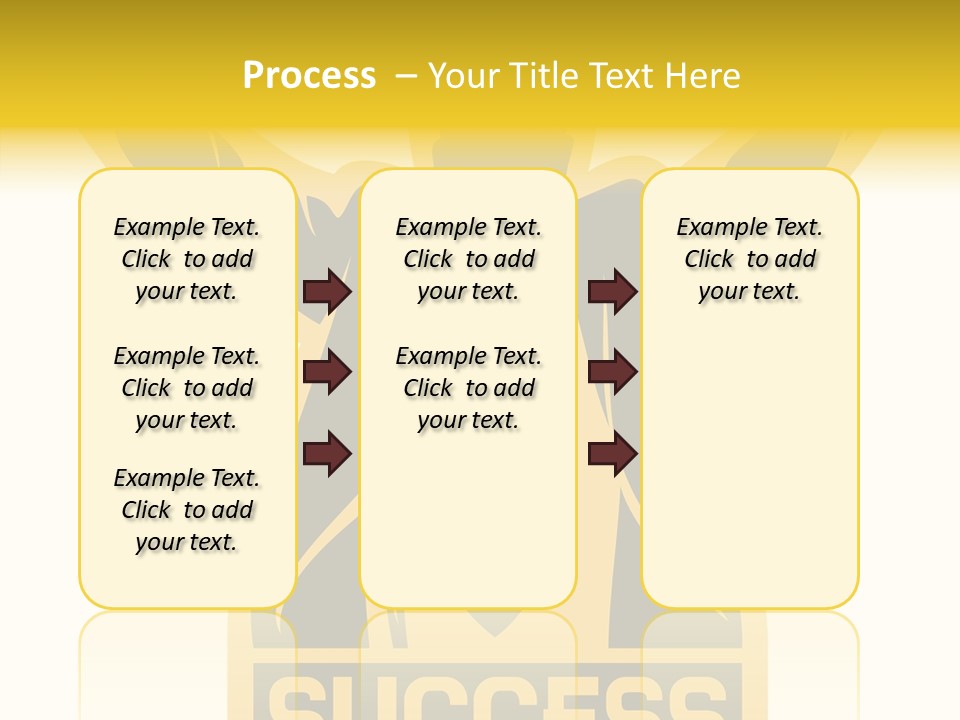 Process – Your Title Text Here

Example Text. Click to add your text.

Example Text. Click to add your text.

Example Text. Click to add your text.

Example Text. Click to add your text.

Example Text. Click to add your text.

Example Text. Click to add your text.

SUCCESS